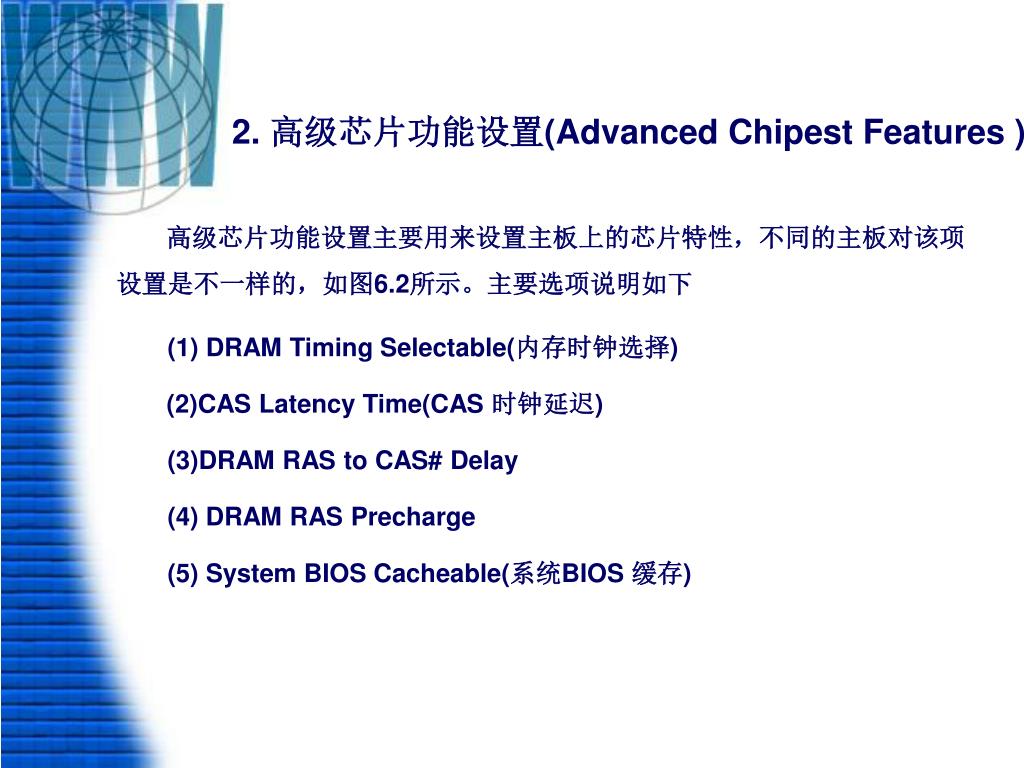 2. 高级芯片功能设置(Advanced Chipest Features )

高级芯片功能设置主要用来设置主板上的芯片特性，不同的主板对该项设置是不一样的，如图6.2所示。主要选项说明如下

(1) DRAM Timing Selectable(内存时钟选择)

(2)CAS Latency Time(CAS 时钟延迟)

(3)DRAM RAS to CAS# Delay

(4) DRAM RAS Precharge

(5) System BIOS Cacheable(系统BIOS 缓存)